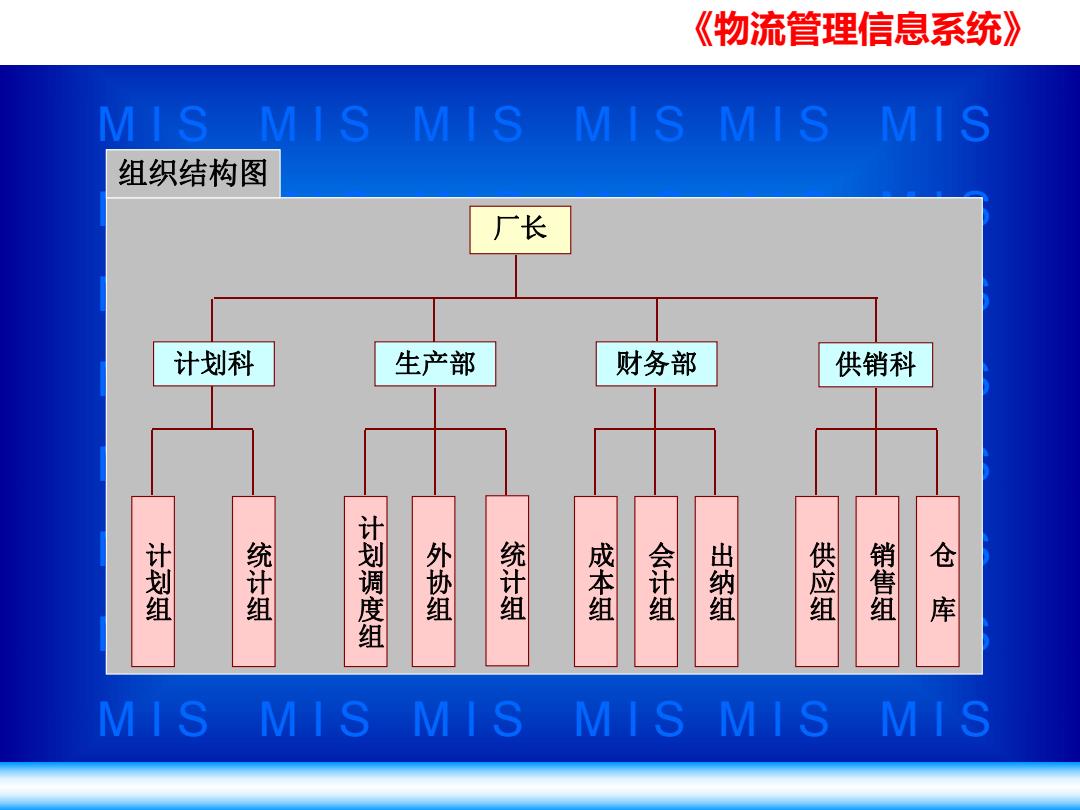 《物流管理信息系统》

MIS MIS MIS MIS MIS MIS

组织结构图

厂长

计划科
生产部
财务部
供销科

计划组
统计组
计划调度组
外协组
统计组
成本组
会计组
出纳组
供应组
销售组
仓库

MIS MIS MIS MIS MIS MIS